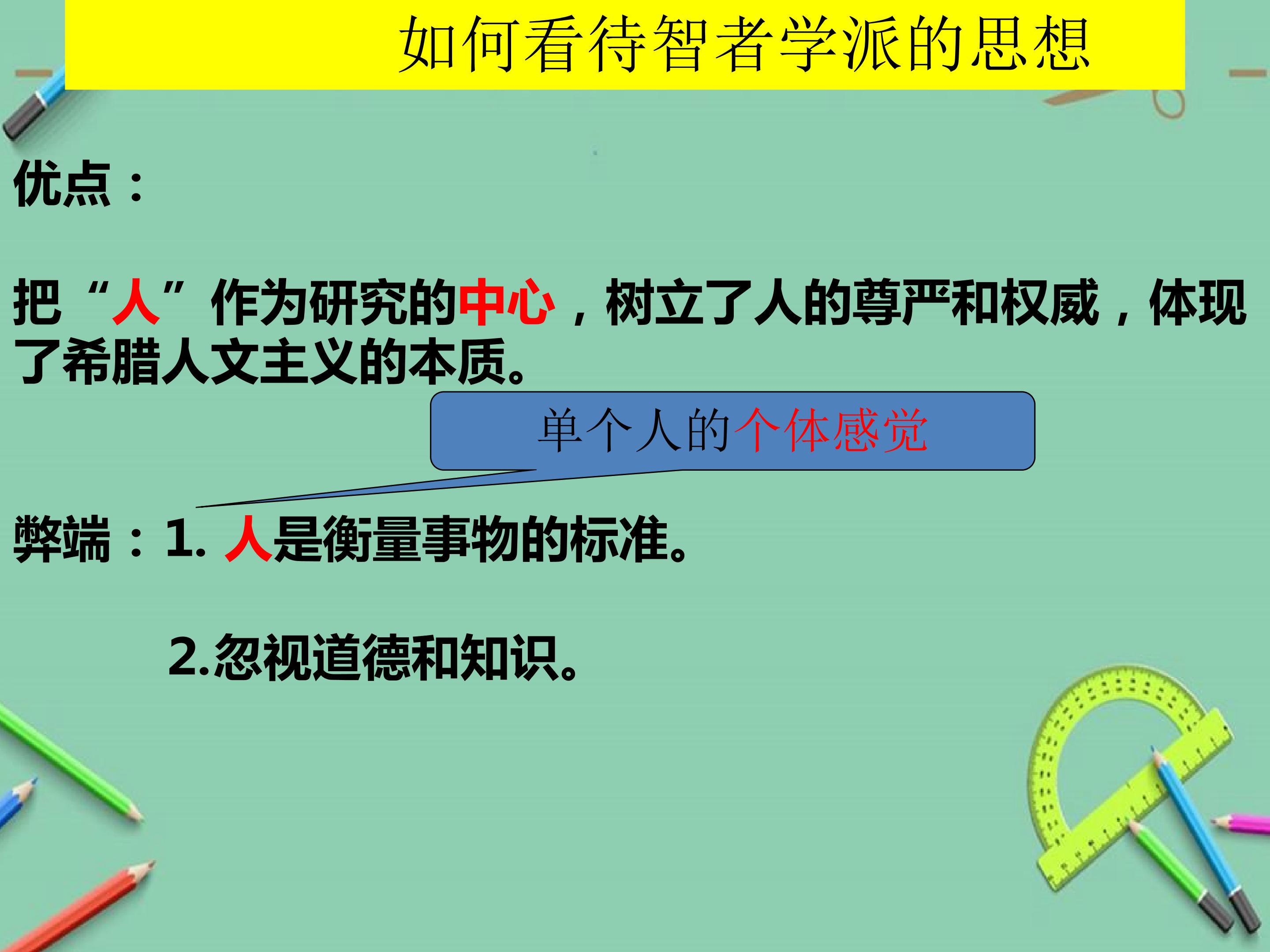 如何看待智者学派的思想

优点：

把“人”作为研究的中心，树立了人的尊严和权威，体现了希腊人文主义的本质。

单个人的个体感觉

弊端：1.人是衡量事物的标准。

2.忽视道德和知识。